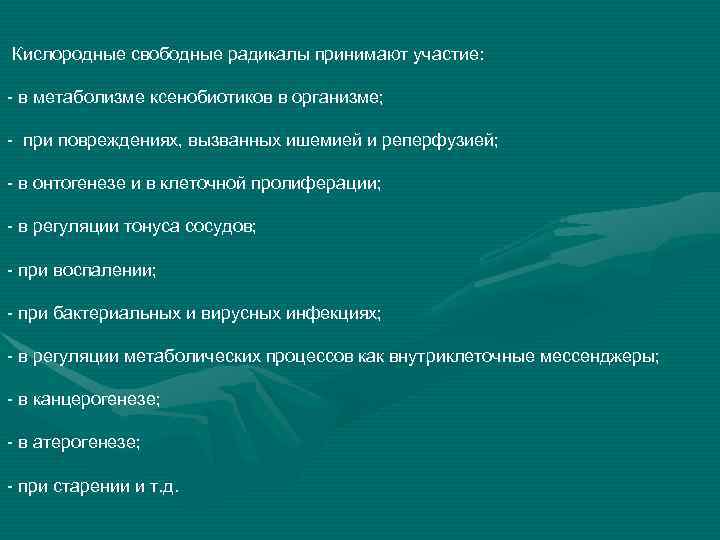 Кислородные свободные радикалы принимают участие:

- в метаболизме ксенобиотиков в организме;

- при повреждениях, вызванных ишемией и реперфузией;

- в онтогенезе и в клеточной пролиферации;

- в регуляции тонуса сосудов;

- при воспалении;

- при бактериальных и вирусных инфекциях;

- в регуляции метаболических процессов как внутриклеточные мессенджеры;

- в канцерогенезе;

- в атерогенезе;

- при старении и т.д.